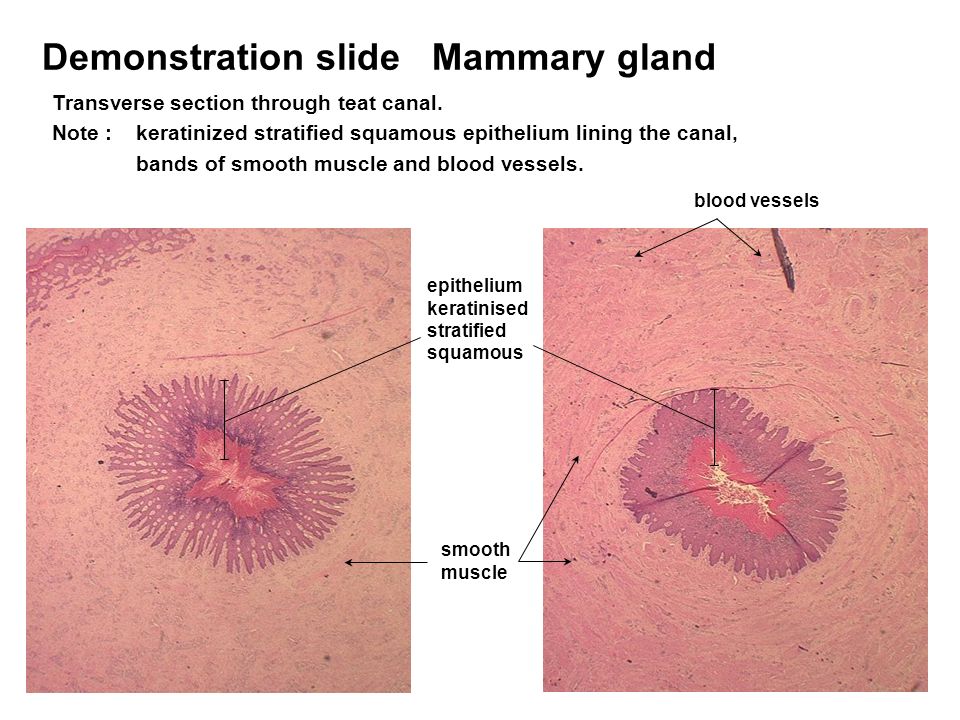 Demonstration slide Mammary gland

Transverse section through teat canal.

Note : keratinized stratified squamous epithelium lining the canal, bands of smooth muscle and blood vessels.

blood vessels

epithelium keratinised stratified squamous

smooth muscle